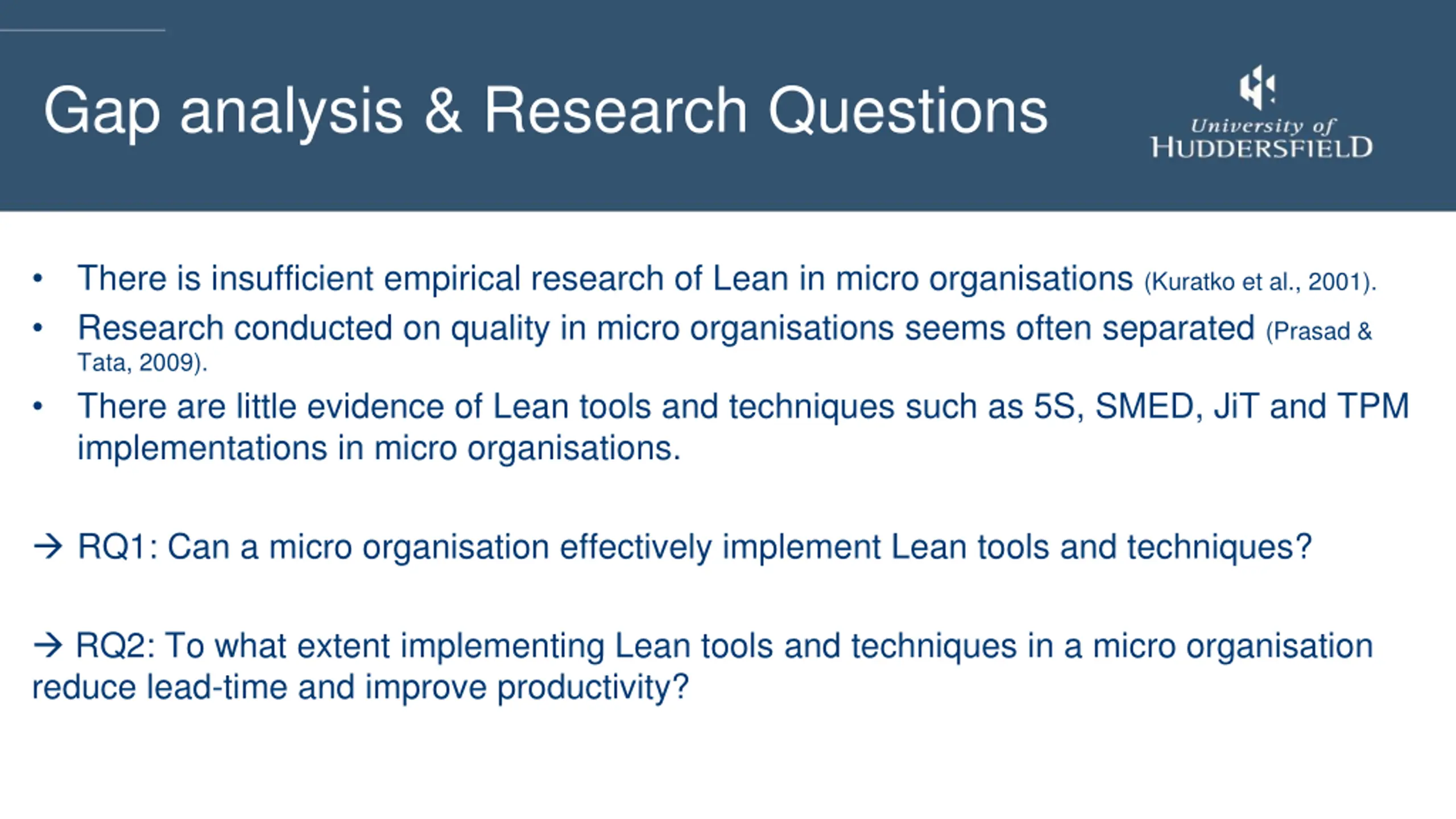 Gap analysis & Research Questions

University of HUDDERSFIELD

• There is insufficient empirical research of Lean in micro organisations (Kuratko et al., 2001).
• Research conducted on quality in micro organisations seems often separated (Prasad & Tata, 2009).
• There are little evidence of Lean tools and techniques such as 5S, SMED, JiT and TPM implementations in micro organisations.

→ RQ1: Can a micro organisation effectively implement Lean tools and techniques?

→ RQ2: To what extent implementing Lean tools and techniques in a micro organisation reduce lead-time and improve productivity?